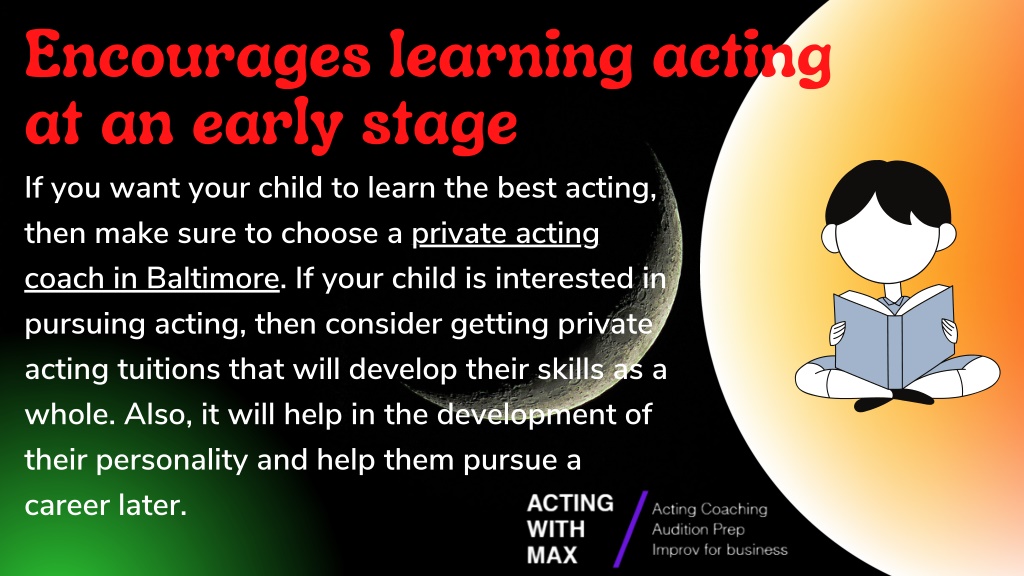 Encourages learning acting at an early stage

If you want your child to learn the best acting, then make sure to choose a private acting coach in Baltimore. If your child is interested in pursuing acting, then consider getting private acting tuitions that will develop their skills as a whole. Also, it will help in the development of their personality and help them pursue a career later.

ACTING WITH MAX

Acting Coaching
Audition Prep
Improv for business